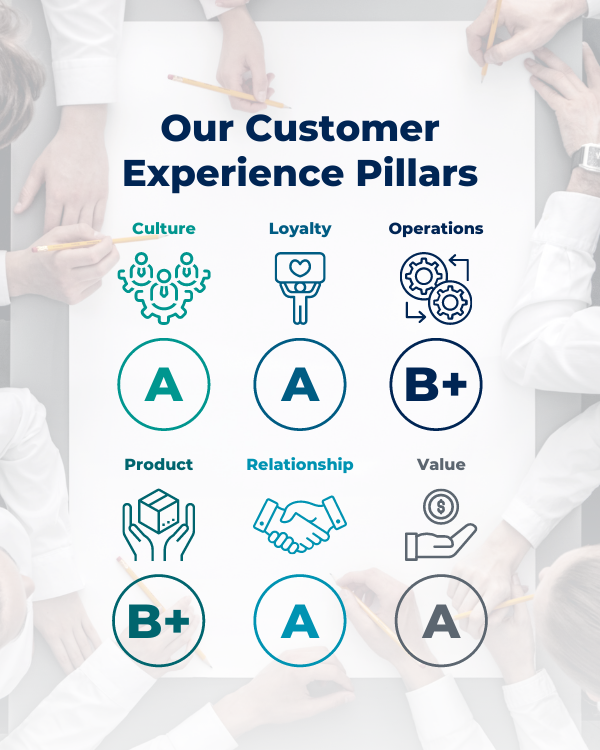 Our Customer Experience Pillars

Culture

A

Loyalty

A

Operations

B+

Product

B+

Relationship

A

Value

$

A